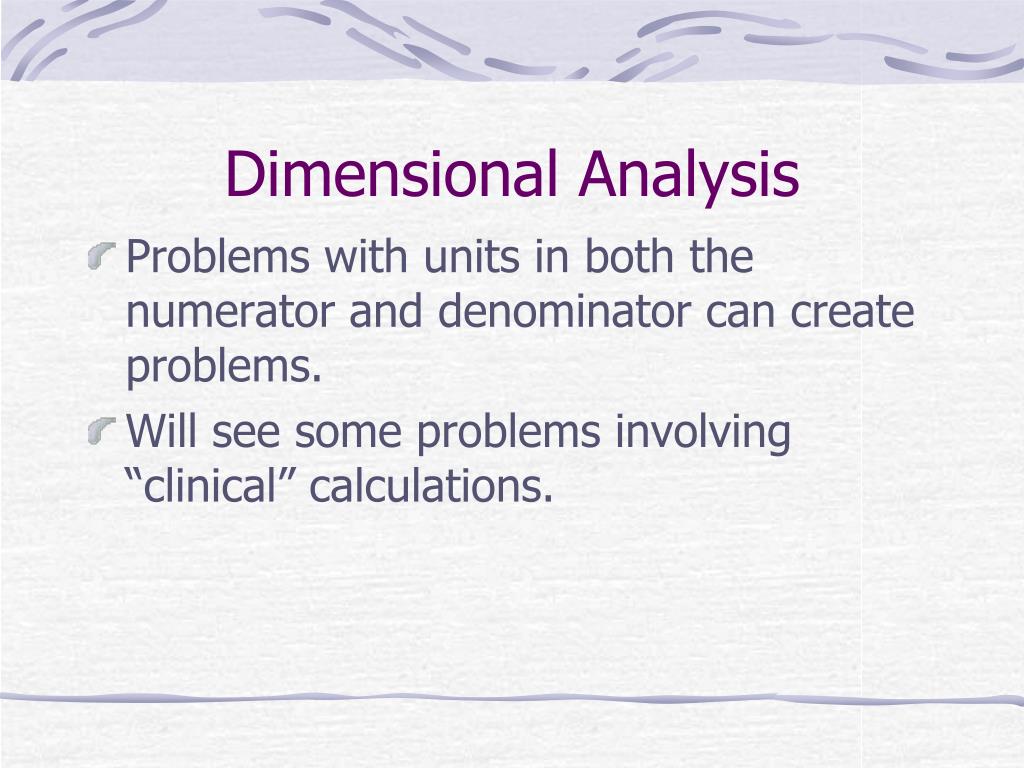 Dimensional Analysis

Problems with units in both the numerator and denominator can create problems.

Will see some problems involving “clinical” calculations.